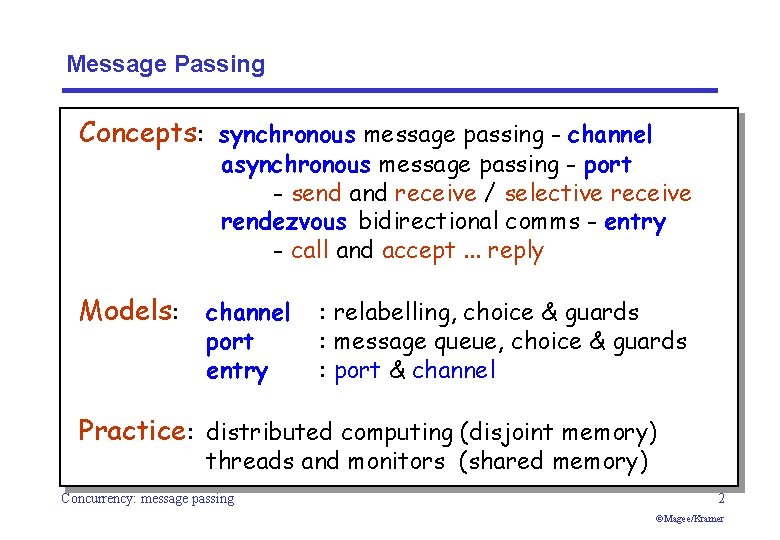 Message Passing

Concepts: synchronous message passing - channel
asynchronous message passing - port
- send and receive / selective receive
rendezvous bidirectional comms - entry
- call and accept ... reply

Models: channel : relabelling, choice & guards
port : message queue, choice & guards
entry : port & channel

Practice: distributed computing (disjoint memory)
threads and monitors (shared memory)

Concurrency: message passing

2

©Magee/Kramer